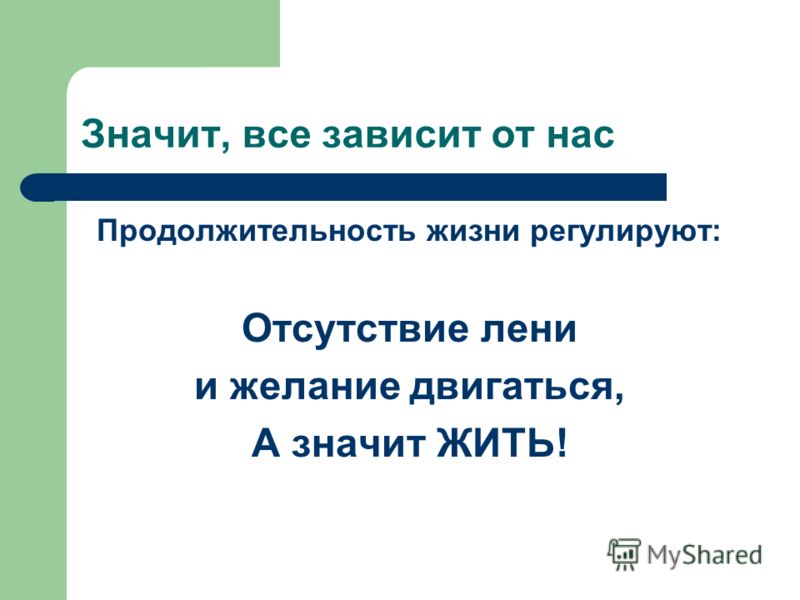 Значит, все зависит от нас

Продолжительность жизни регулируют:

Отсутствие лени
и желание двигаться,
А значит ЖИТЬ!

MyShared